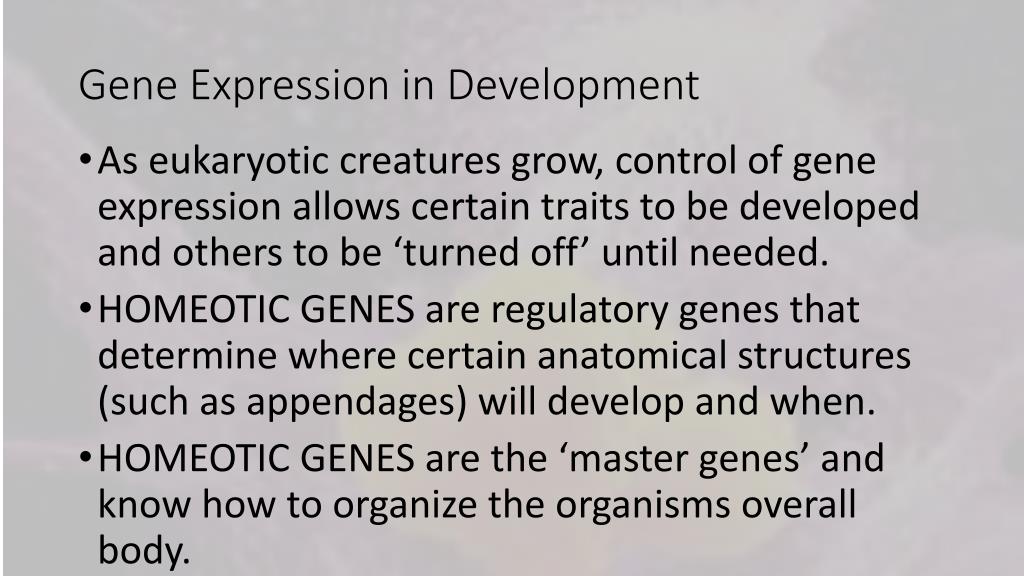 Gene Expression in Development

• As eukaryotic creatures grow, control of gene expression allows certain traits to be developed and others to be ‘turned off’ until needed.

• HOMEOTIC GENES are regulatory genes that determine where certain anatomical structures (such as appendages) will develop and when.

• HOMEOTIC GENES are the ‘master genes’ and know how to organize the organisms overall body.